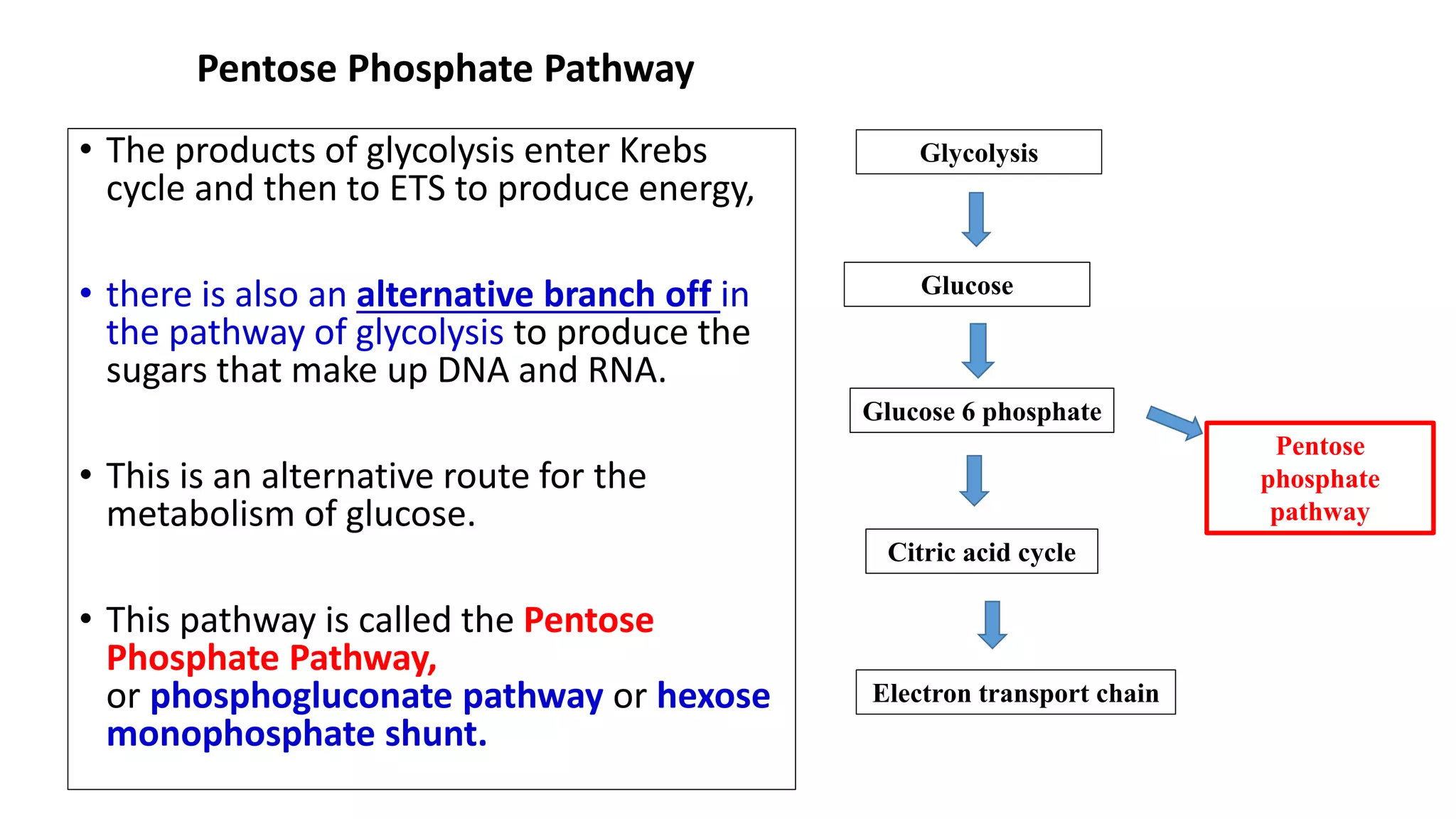 Pentose Phosphate Pathway

• The products of glycolysis enter Krebs cycle and then to ETS to produce energy,

• there is also an alternative branch off in the pathway of glycolysis to produce the sugars that make up DNA and RNA.

• This is an alternative route for the metabolism of glucose.

• This pathway is called the Pentose Phosphate Pathway,
or phosphogluconate pathway or hexose monophosphate shunt.

Glycolysis

Glucose

Glucose 6 phosphate

Pentose phosphate pathway

Citric acid cycle

Electron transport chain